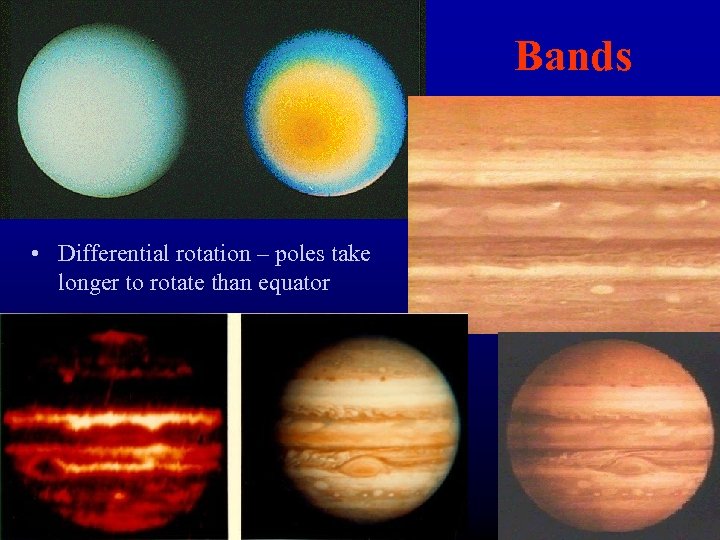 Bands

• Differential rotation – poles take longer to rotate than equator